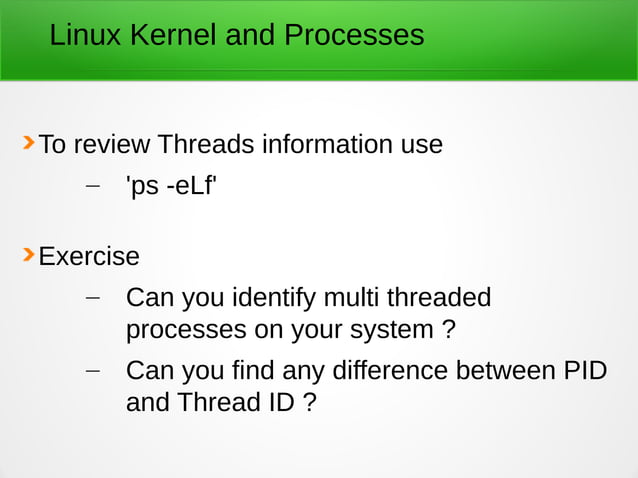 Linux Kernel and Processes

To review Threads information use

– 'ps -eLf'

Exercise

– Can you identify multi threaded processes on your system ?

– Can you find any difference between PID and Thread ID ?